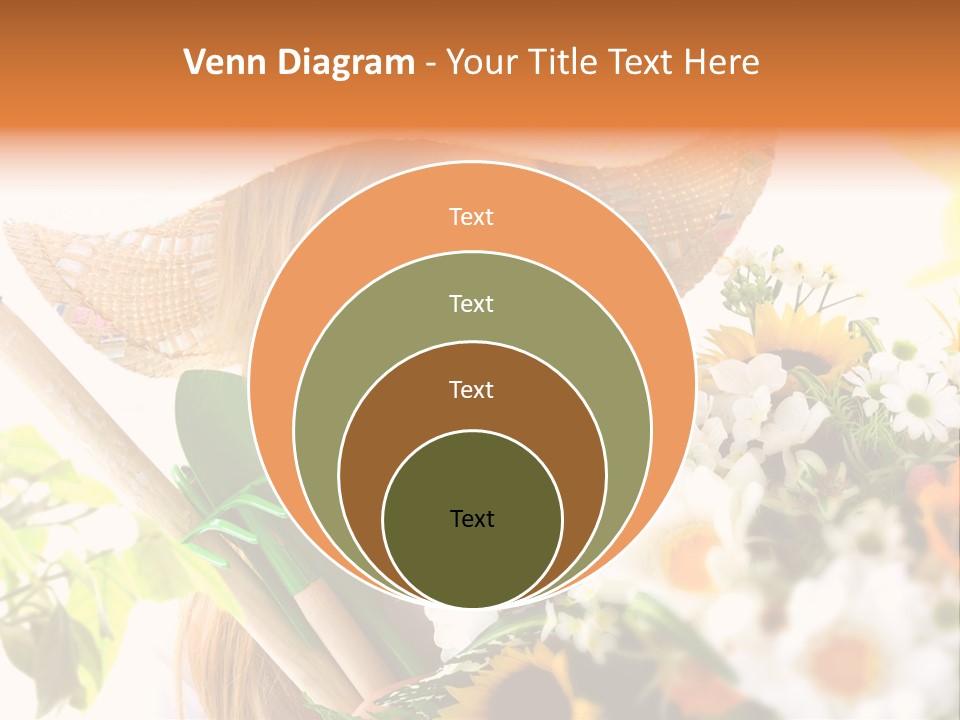 Venn Diagram - Your Title Text Here

Text

Text

Text

Text